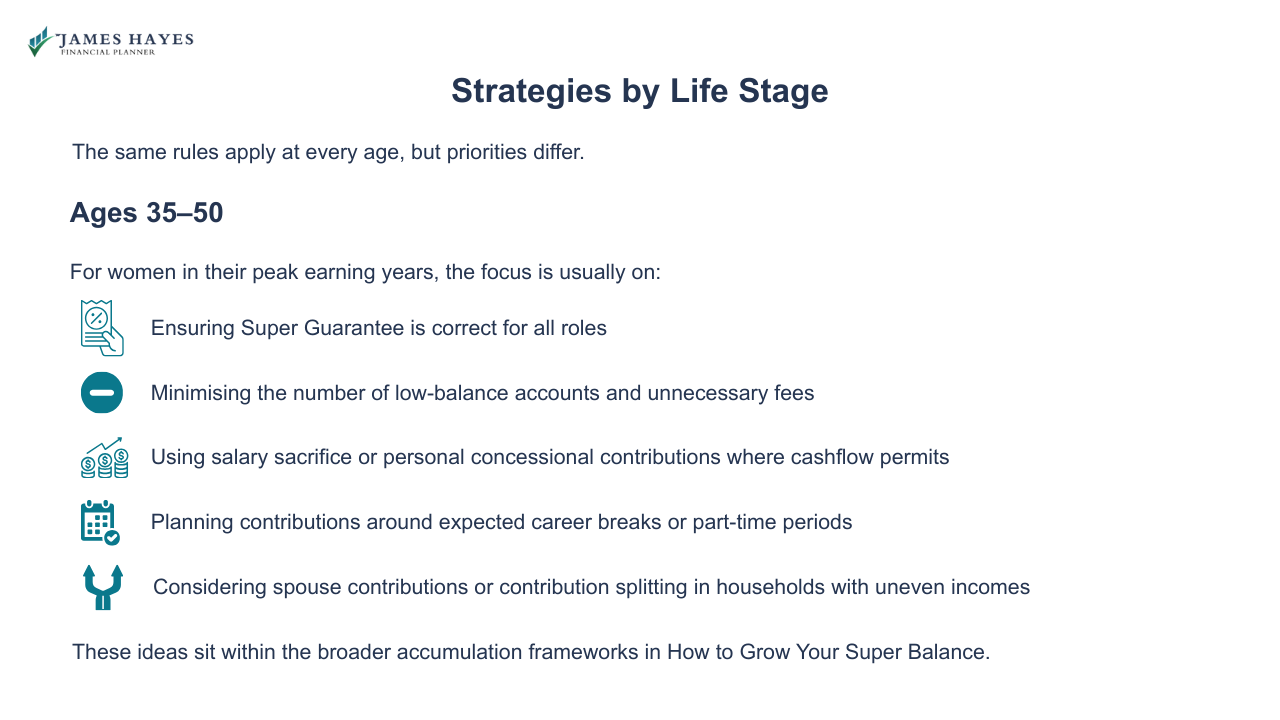 JAMES HAYES
FINANCIAL PLANNER

Strategies by Life Stage

The same rules apply at every age, but priorities differ.

Ages 35–50

For women in their peak earning years, the focus is usually on:

Ensuring Super Guarantee is correct for all roles

Minimising the number of low-balance accounts and unnecessary fees

Using salary sacrifice or personal concessional contributions where cashflow permits

Planning contributions around expected career breaks or part-time periods

Considering spouse contributions or contribution splitting in households with uneven incomes

These ideas sit within the broader accumulation frameworks in How to Grow Your Super Balance.